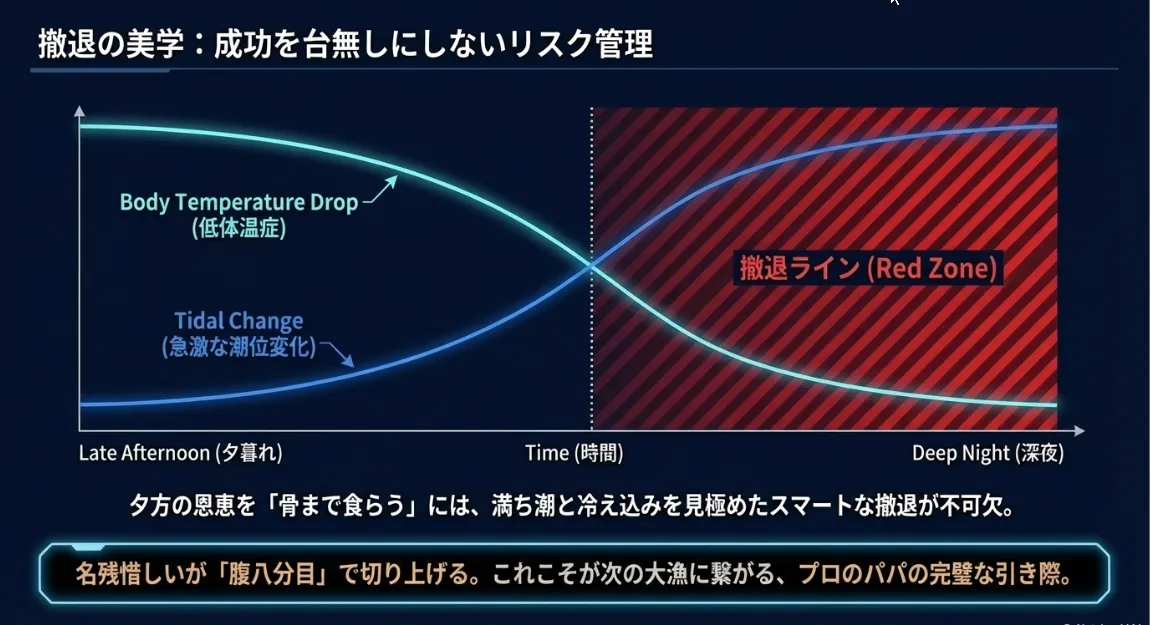 撤退の美学：成功を台無しにしないリスク管理

Body Temperature Drop
(低体温症)

Tidal Change
(急激な潮位変化)

撤退ライン (Red Zone)

Late Afternoon (夕暮れ)

Time (時間)

Deep Night (深夜)

夕方の恩恵を「骨まで食らう」には、満ち潮と冷え込みを見極めたスマートな撤退が不可欠。

名残惜しいが「腹八分目」で切り上げる。これこそが次の大漁に繋がる、プロのパパの完璧な引き際。